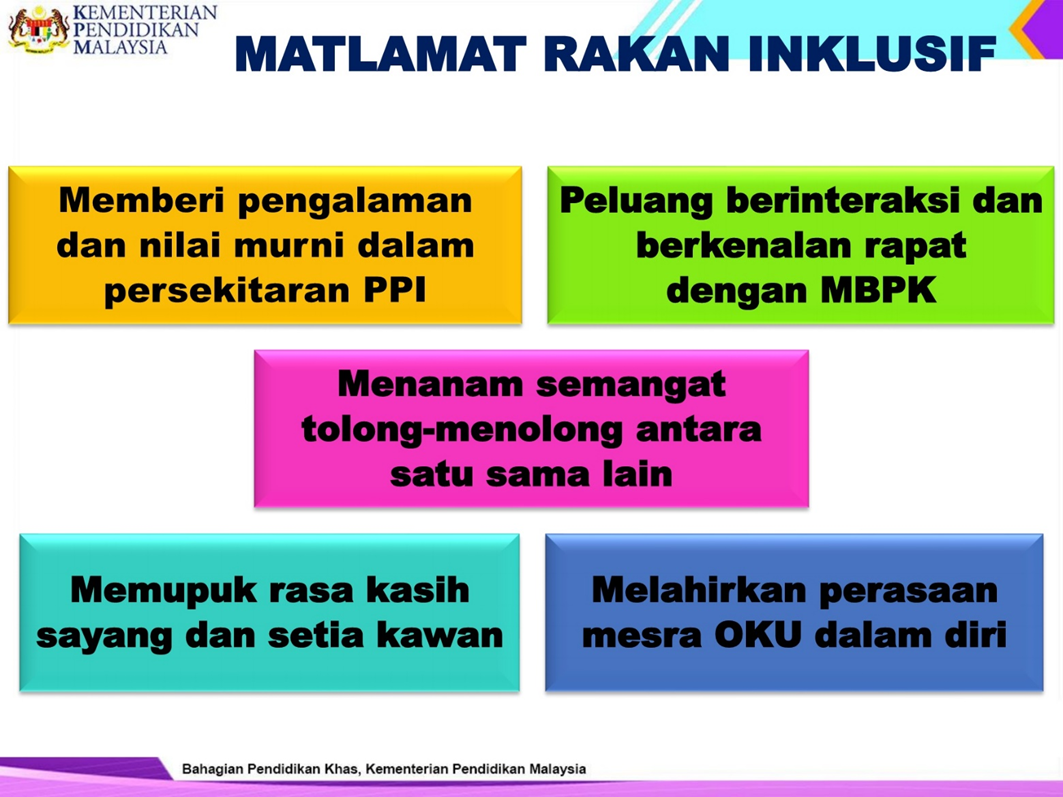 KEMENTERIAN PENDIDIKAN MALAYSIA

MATLAMAT RAKAN INKLUSIF

Memberi pengalaman dan nilai murni dalam persekitaran PPI

Peluang berinteraksi dan berkenalan rapat dengan MBPK

Menanam semangat tolong-menolong antara satu sama lain

Memupuk rasa kasih sayang dan setia kawan

Melahirkan perasaan mesra OKU dalam diri

Bahagian Pendidikan Khas, Kementerian Pendidikan Malaysia